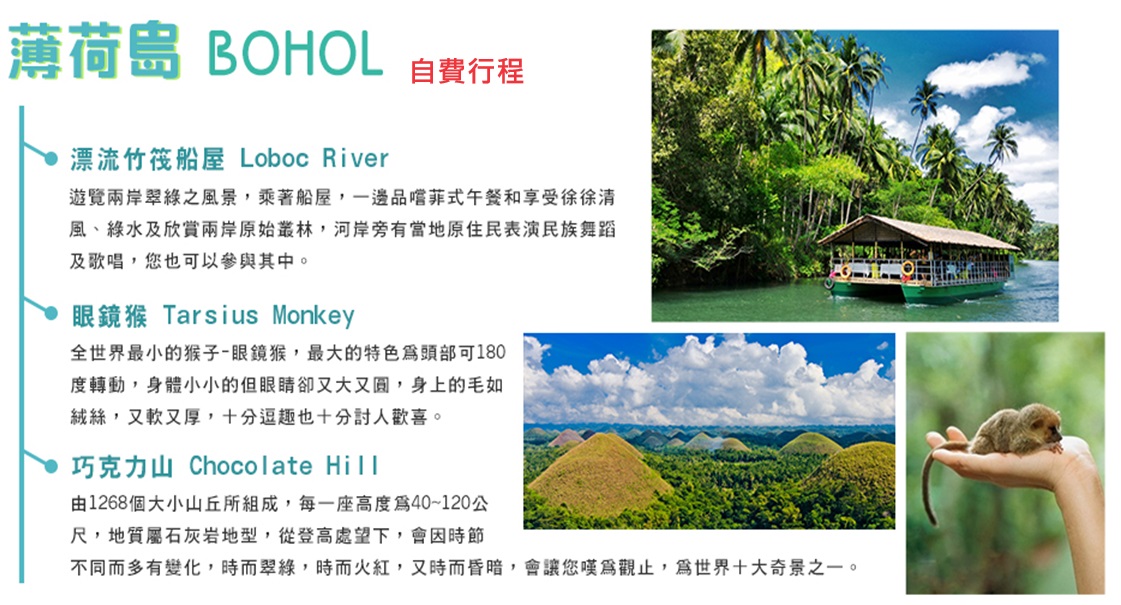 薄荷島 BOHOL 自費行程

漂流竹筏船屋 Loboc River

遊覽兩岸翠綠之風景，乘著船屋，一邊品嚐菲式午餐和享受徐徐清風、綠水及欣賞兩岸原始叢林，河岸旁有當地原住民表演民族舞蹈及歌唱，您也可以參與其中。

眼鏡猴 Tarsius Monkey

全世界最小的猴子-眼鏡猴，最大的特色爲頭部可180度轉動，身體小小的但眼睛卻又大又圓，身上的毛如絨絲，又軟又厚，十分逗趣也十分討人歡喜。

巧克力山 Chocolate Hill

由1268個大小山丘所組成，每一座高度爲40~120公尺，地質屬石灰岩地型，從登高處望下，會因時節不同而多有變化，時而翠綠，時而火紅，又時而昏暗，會讓您嘆爲觀止，爲世界十大奇景之一。